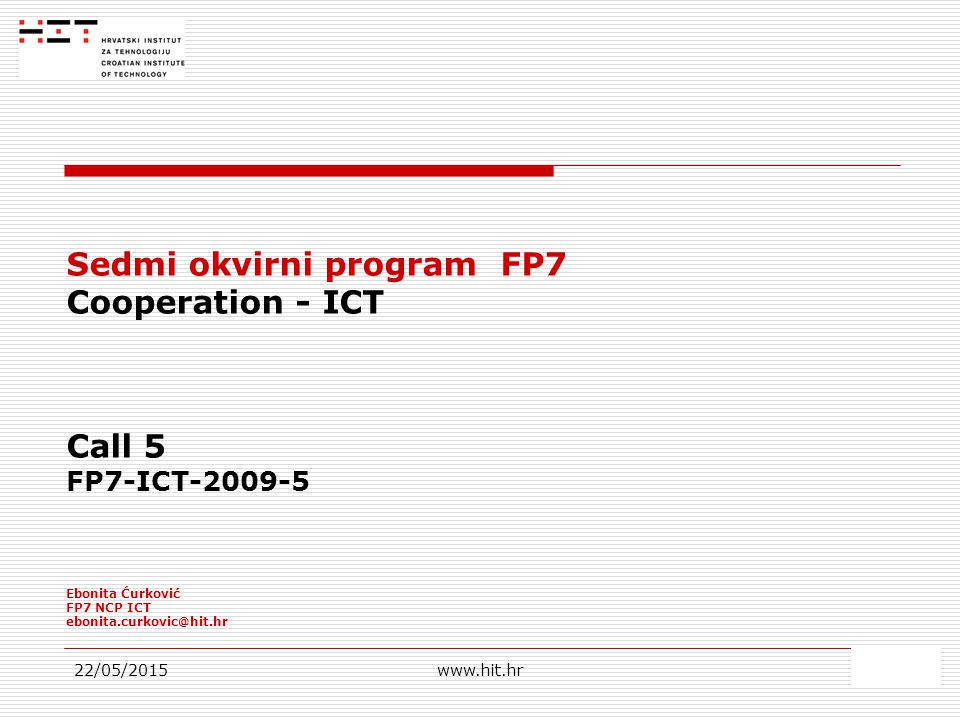 HIT
HRVATSKI INSTITUT
ZA TEHNOLOGIJU
CROATIAN INSTITUTE
OF TECHNOLOGY

Sedmi okvirni program FP7
Cooperation - ICT

Call 5
FP7-ICT-2009-5

Ebonita Ćurković
FP7 NCP ICT
ebonita.curkovic@hit.hr

22/05/2015
www.hit.hr